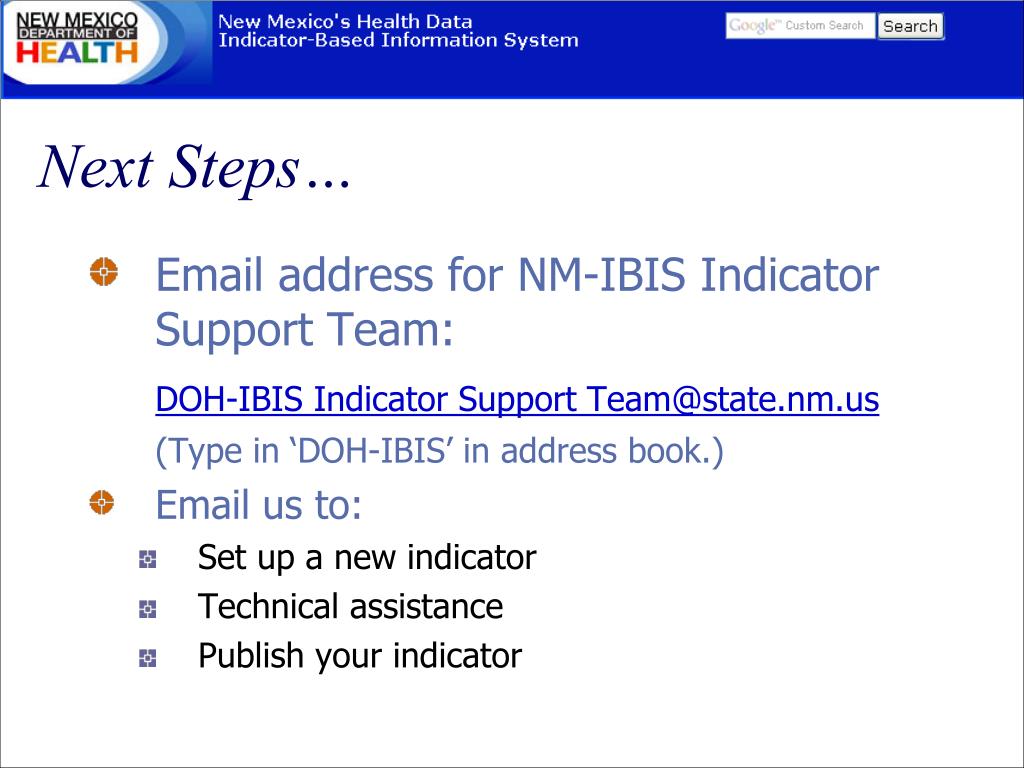 NEW MEXICO DEPARTMENT OF HEALTH

New Mexico's Health Data
Indicator-Based Information System

Google™ Custom Search
Search

Next Steps…

Email address for NM-IBIS Indicator Support Team:

DOH-IBIS Indicator Support Team@state.nm.us

(Type in ‘DOH-IBIS’ in address book.)

Email us to:

Set up a new indicator

Technical assistance

Publish your indicator